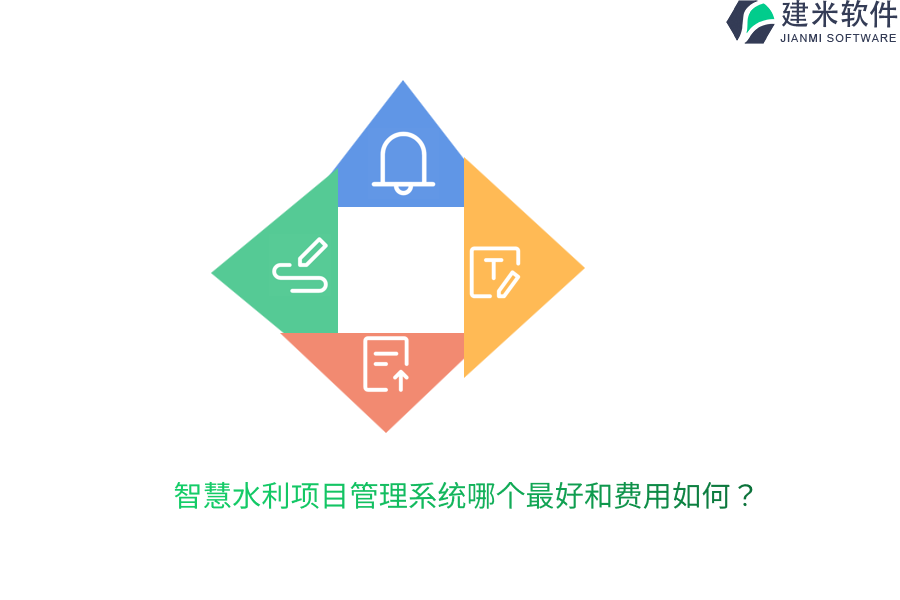 建米软件
JIANMI SOFTWARE

T

智慧水利项目管理系统哪个最好和费用如何？